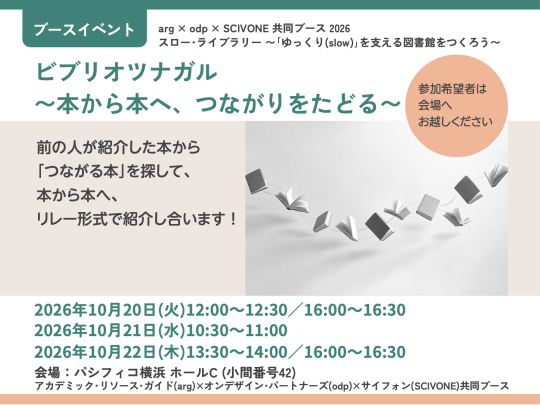 ブースイベント

arg × odp × SCIVONE 共同ブース 2026
スロー・ライブラリー ～「ゆっくり(slow)」を支える図書館をつくろう～

ビブリオツナガル
～本から本へ、つながりをたどる～

参加希望者は
会場へ
お越しください

前の人が紹介した本から
「つながる本」を探して、
本から本へ、
リレー形式で紹介し合います！

2026年10月20日(火)12:00～12:30／16:00～16:30
2026年10月21日(水)10:30～11:00
2026年10月22日(木)13:30～14:00／16:00～16:30

会場：パシフィコ横浜 ホールC (小間番号42)
アカデミック・リソース・ガイド(arg)×オンデザイン・パートナーズ(odp)×サイフォン(SCIVONE)共同ブース